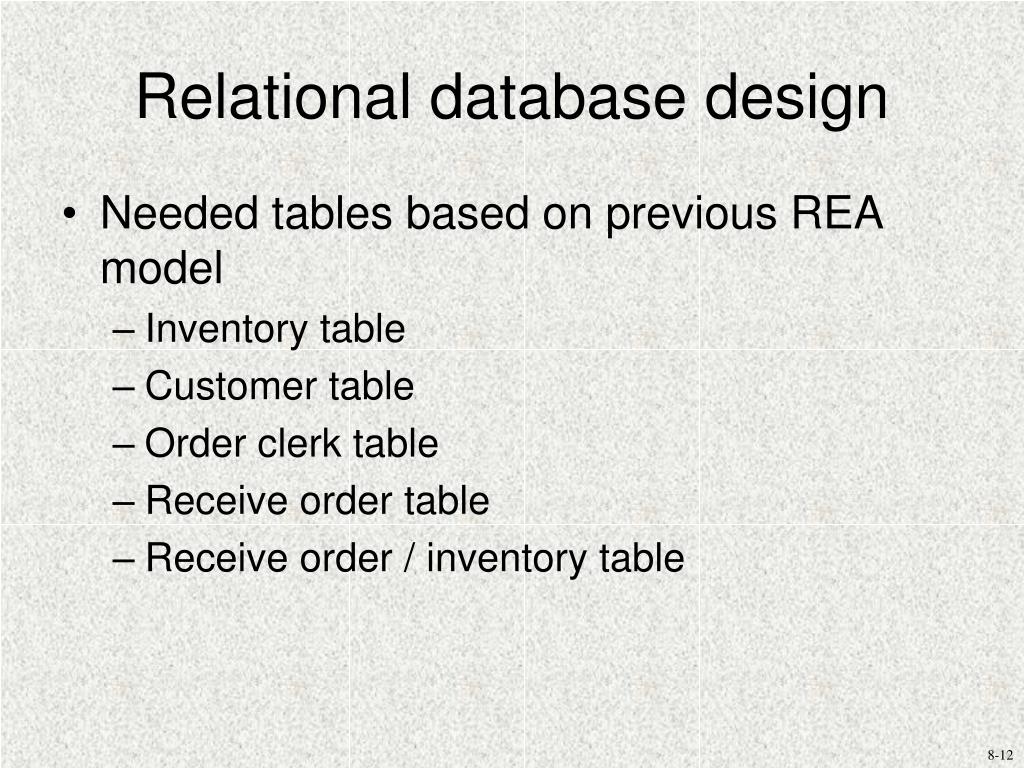 Relational database design

• Needed tables based on previous REA model
– Inventory table
– Customer table
– Order clerk table
– Receive order table
– Receive order / inventory table

8-12